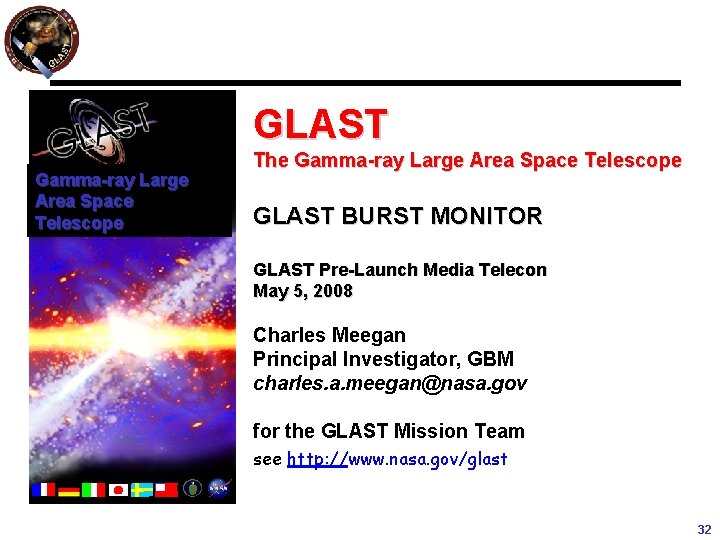 GLAST

GLAST

Gamma-ray Large Area Space Telescope

GLAST
The Gamma-ray Large Area Space Telescope

GLAST BURST MONITOR

GLAST Pre-Launch Media Telecon
May 5, 2008

Charles Meegan
Principal Investigator, GBM
charles.a.meegan@nasa.gov

for the GLAST Mission Team
see http://www.nasa.gov/glast

32